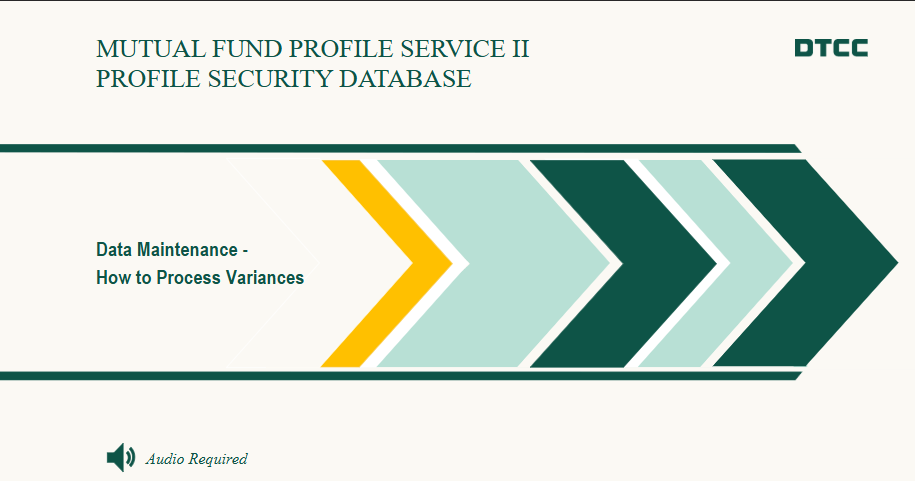 MUTUAL FUND PROFILE SERVICE II
PROFILE SECURITY DATABASE

DTCC

Data Maintenance -
How to Process Variances

Audio Required